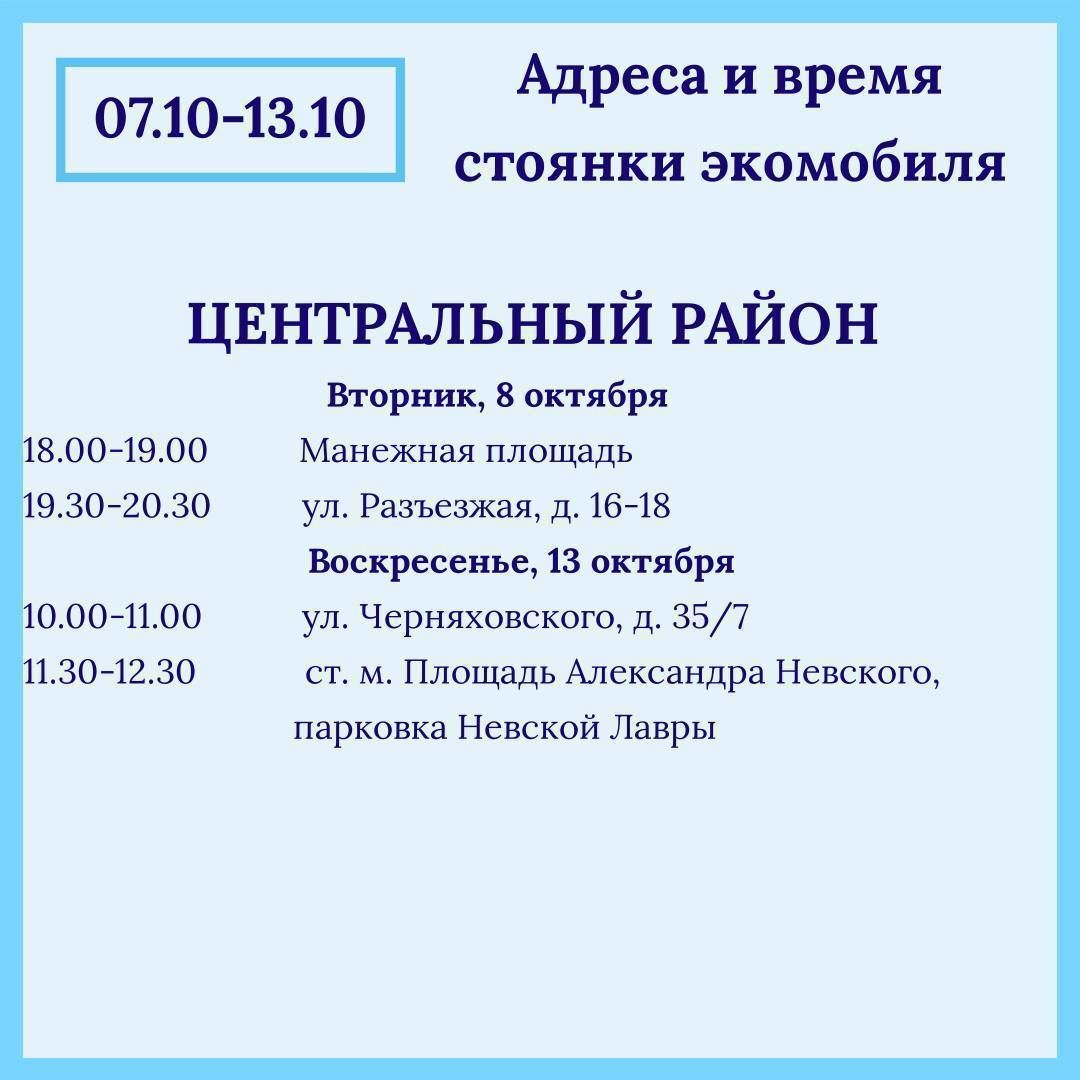 07.10-13.10

Адреса и время стоянки экомобиля

ЦЕНТРАЛЬНЫЙ РАЙОН

Вторник, 8 октября

18.00-19.00 Манежная площадь

19.30-20.30 ул. Разъезжая, д. 16-18

Воскресенье, 13 октября

10.00-11.00 ул. Черняховского, д. 35/7

11.30-12.30 ст. м. Площадь Александра Невского, парковка Невской Лавры